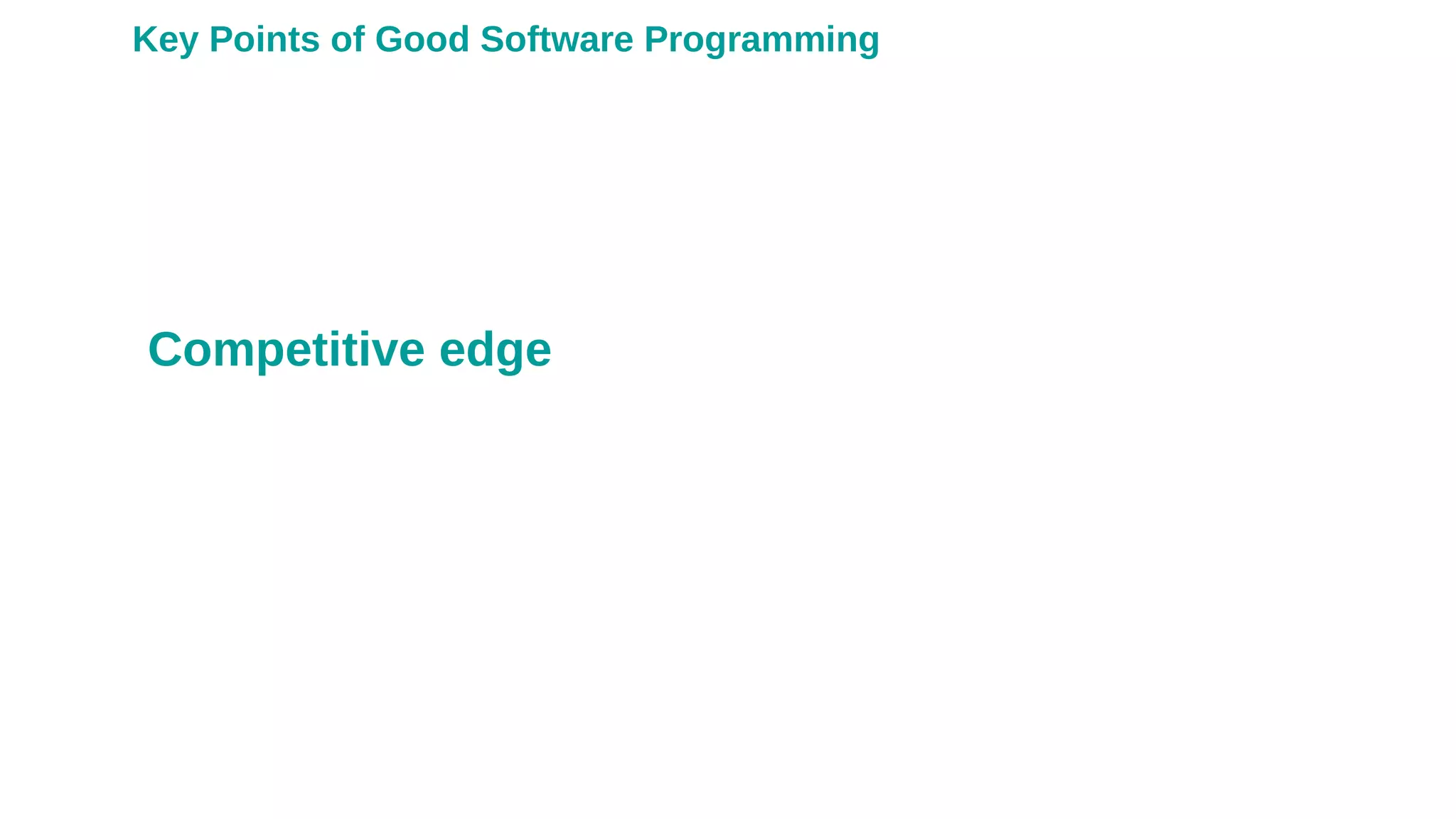 Key Points of Good Software Programming

Competitive edge